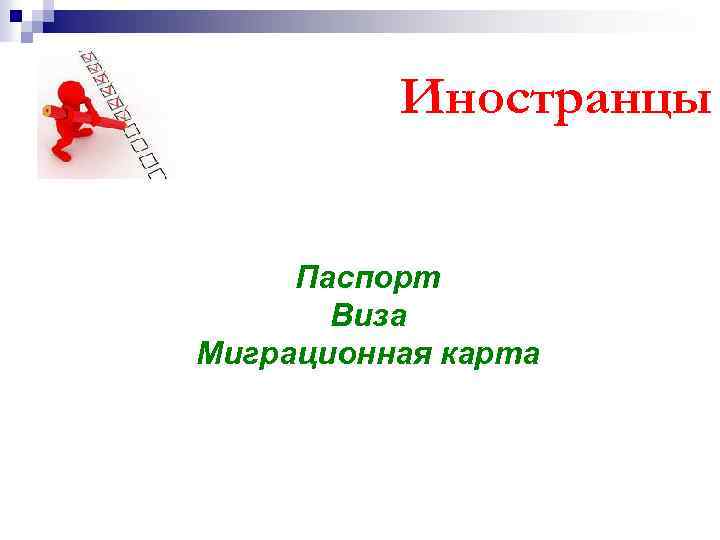 Иностранцы

Паспорт
Виза
Миграционная карта